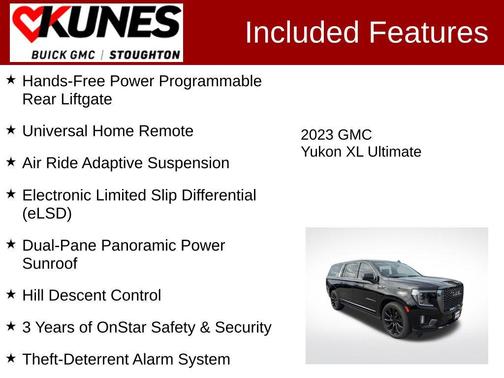 KUNES
BUICK GMC | STOUGHTON

Included Features

★ Hands-Free Power Programmable Rear Liftgate

★ Universal Home Remote

★ Air Ride Adaptive Suspension

★ Electronic Limited Slip Differential (eLSD)

★ Dual-Pane Panoramic Power Sunroof

★ Hill Descent Control

★ 3 Years of OnStar Safety & Security

★ Theft-Deterrent Alarm System

2023 GMC
Yukon XL Ultimate